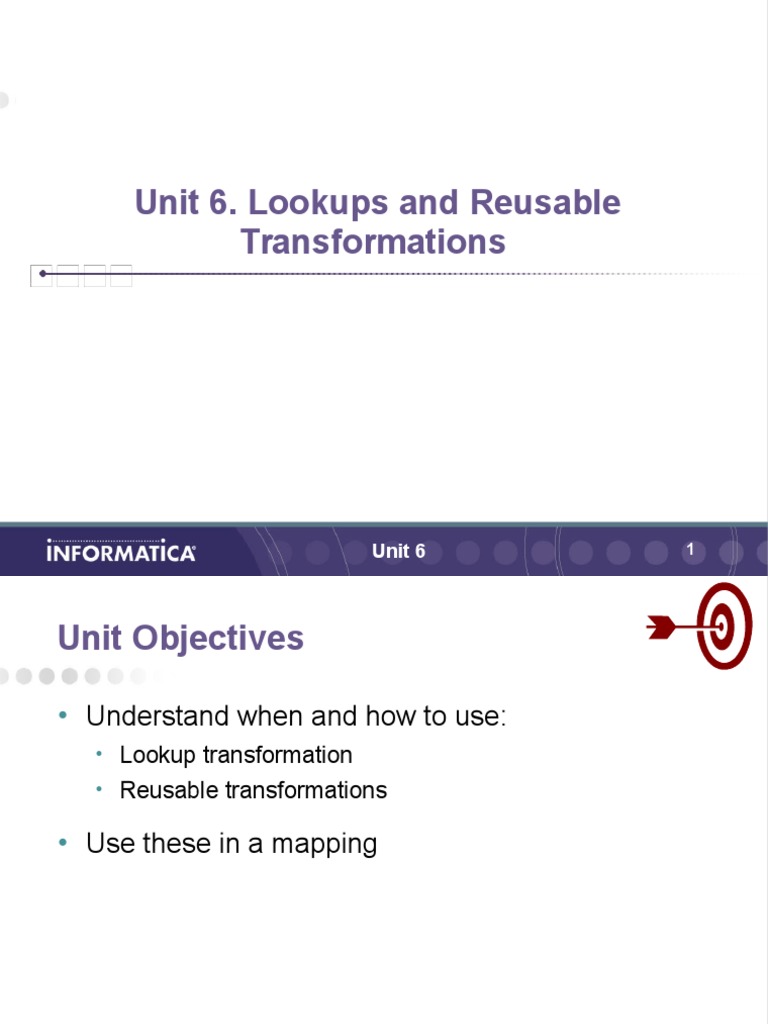 Unit 6. Lookups and Reusable Transformations

INFORMATICA

Unit 6

1

Unit Objectives

• Understand when and how to use:
  • Lookup transformation
  • Reusable transformations

• Use these in a mapping